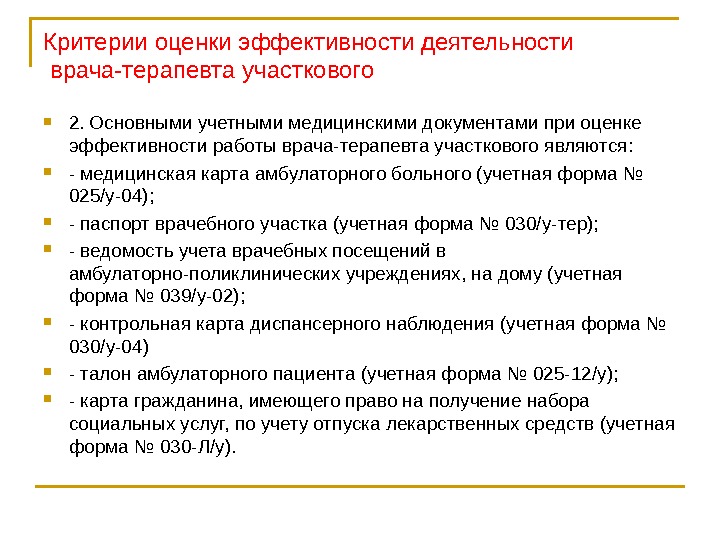 Критерии оценки эффективности деятельности врача-терапевта участкового

2. Основными учетными медицинскими документами при оценке эффективности работы врача-терапевта участкового являются:

- медицинская карта амбулаторного больного (учетная форма № 025/у-04);

- паспорт врачебного участка (учетная форма № 030/у-тер);

- ведомость учета врачебных посещений в амбулаторно-поликлинических учреждениях, на дому (учетная форма № 039/у-02);

- контрольная карта диспансерного наблюдения (учетная форма № 030/у-04)

- талон амбулаторного пациента (учетная форма № 025-12/у);

- карта гражданина, имеющего право на получение набора социальных услуг, по учету отпуска лекарственных средств (учетная форма № 030-Л/у).